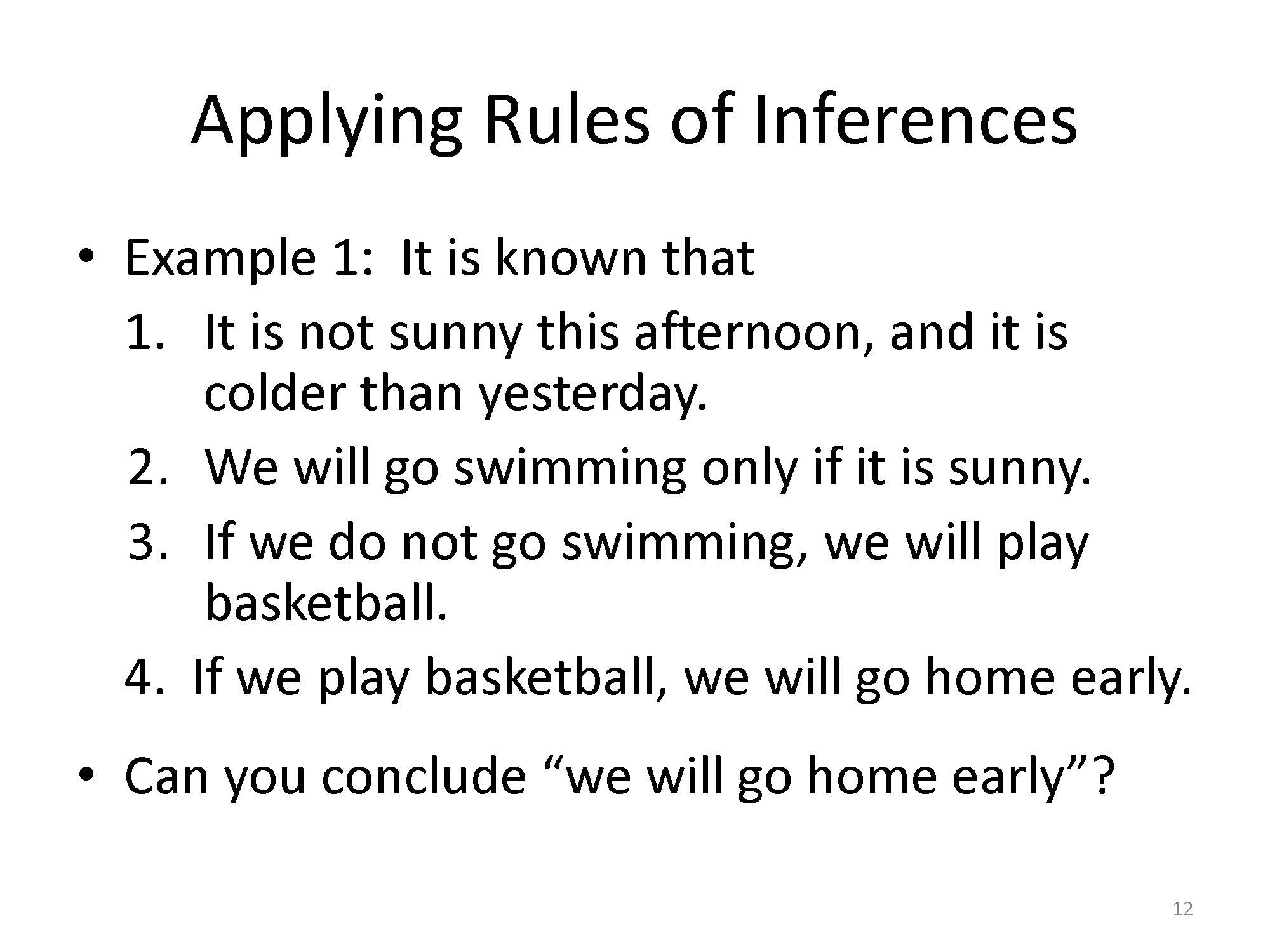 Applying Rules of Inferences

• Example 1: It is known that

1. It is not sunny this afternoon, and it is colder than yesterday.
2. We will go swimming only if it is sunny.
3. If we do not go swimming, we will play basketball.
4. If we play basketball, we will go home early.

• Can you conclude “we will go home early”?

12